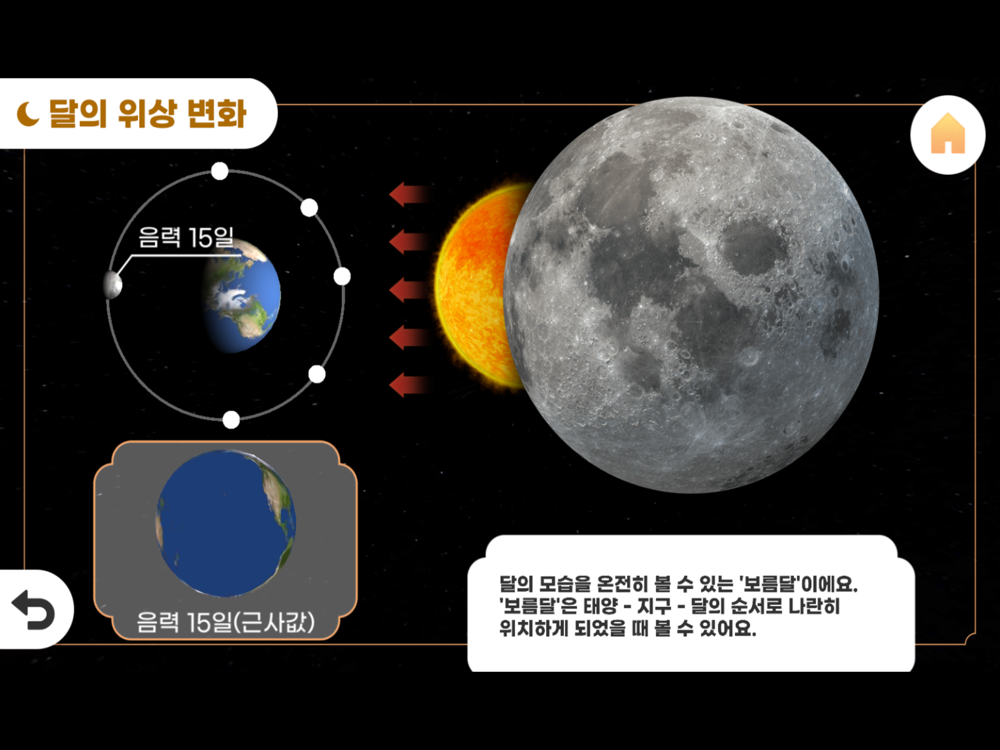 달의 위상 변화

음력 15일

음력 15일(근사값)

달의 모습을 온전히 볼 수 있는 '보름달'이에요. '보름달'은 태양 - 지구 - 달의 순서로 나란히 위치하게 되었을 때 볼 수 있어요.